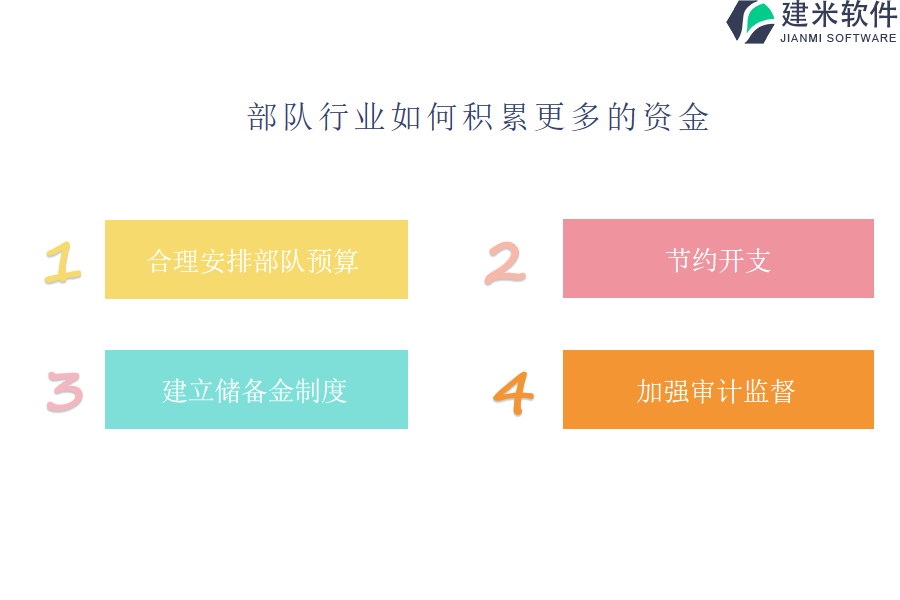 建米软件
JIANMI SOFTWARE

部队行业如何积累更多的资金

1 合理安排部队预算

2 节约开支

3 建立储备金制度

4 加强审计监督